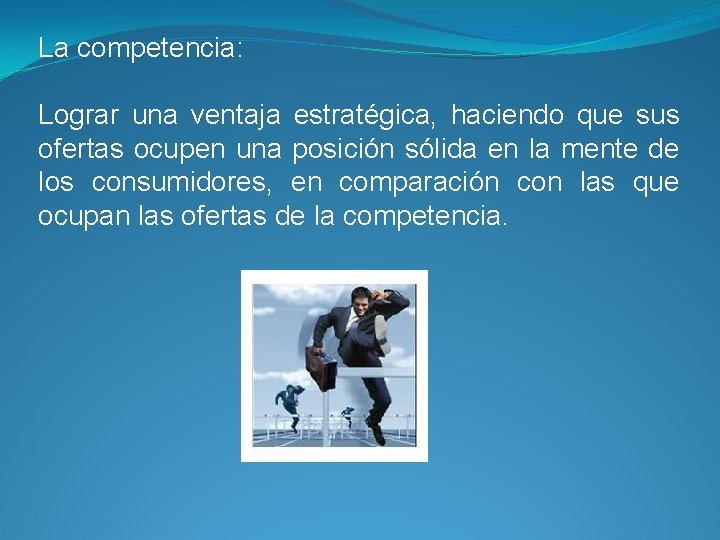 La competencia:

Lograr una ventaja estratégica, haciendo que sus ofertas ocupen una posición sólida en la mente de los consumidores, en comparación con las que ocupan las ofertas de la competencia.